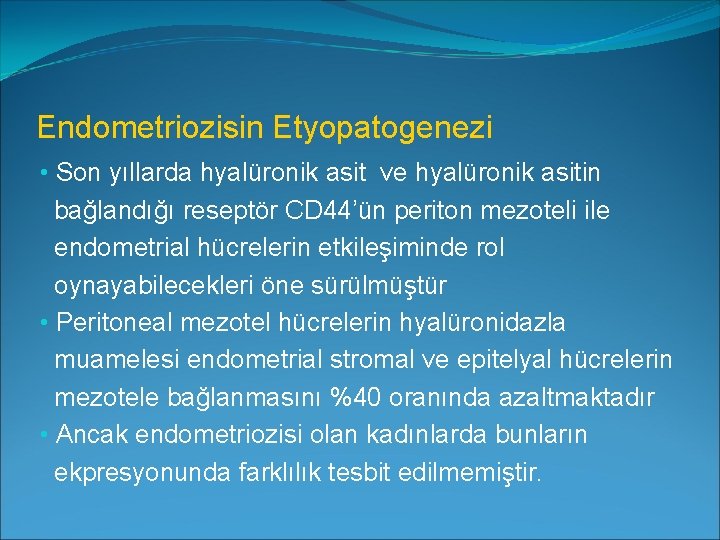 Endometriozisin Etyopatogenezi

• Son yıllarda hyalüronik asit ve hyalüronik asitin bağlandığı reseptör CD44'ün periton mezoteli ile endometrial hücrelerin etkileşiminde rol oynayabilecekleri öne sürülmüştür

• Peritoneal mezotel hücrelerin hyalüronidazla muamelesi endometrial stromal ve epitelyal hücrelerin mezotele bağlanmasını %40 oranında azaltmaktadır

• Ancak endometriozisi olan kadınlarda bunların ekpresyonunda farklılık tesbit edilmemiştir.